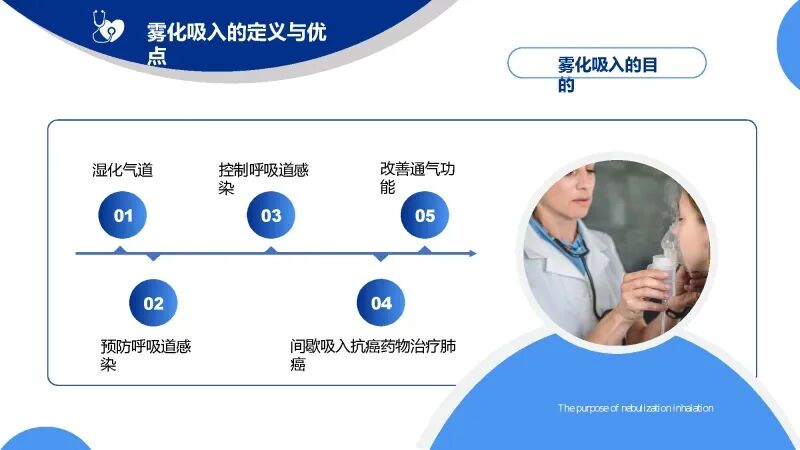 雾化吸入的定义与优点

雾化吸入的目的

湿化气道

01

控制呼吸道感染

03

改善通气功能

05

02

预防呼吸道感染

04

间歇吸入抗癌药物治疗肺癌

The purpose of nebulization inhalation